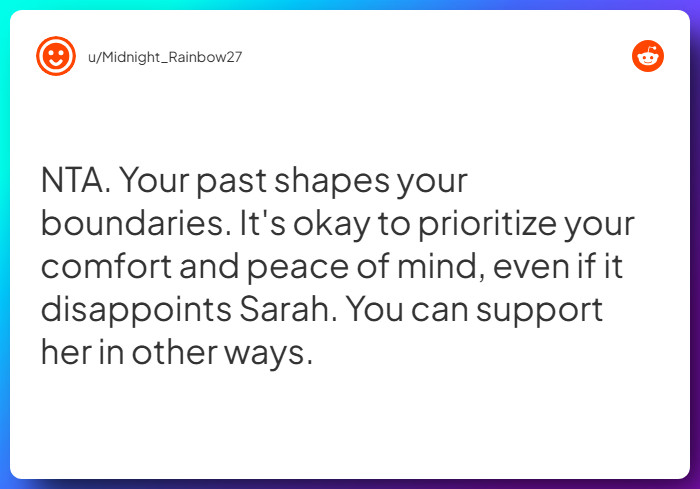 u/Midnight_Rainbow27

NTA. Your past shapes your boundaries. It's okay to prioritize your comfort and peace of mind, even if it disappoints Sarah. You can support her in other ways.